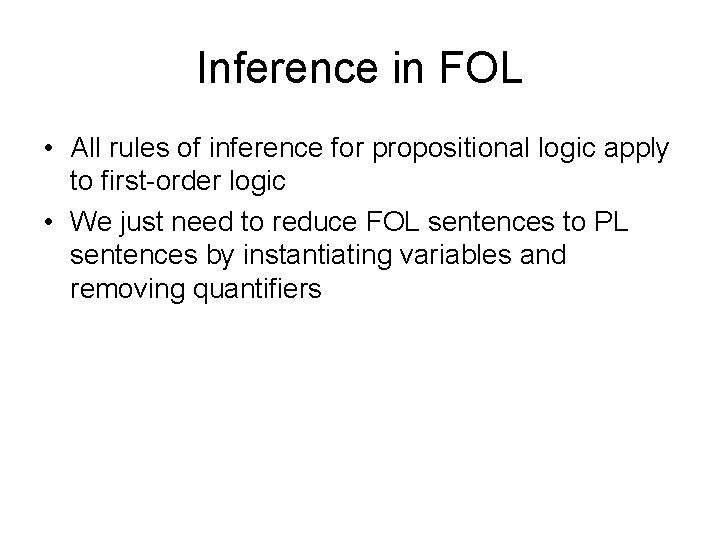 Inference in FOL

• All rules of inference for propositional logic apply to first-order logic

• We just need to reduce FOL sentences to PL sentences by instantiating variables and removing quantifiers